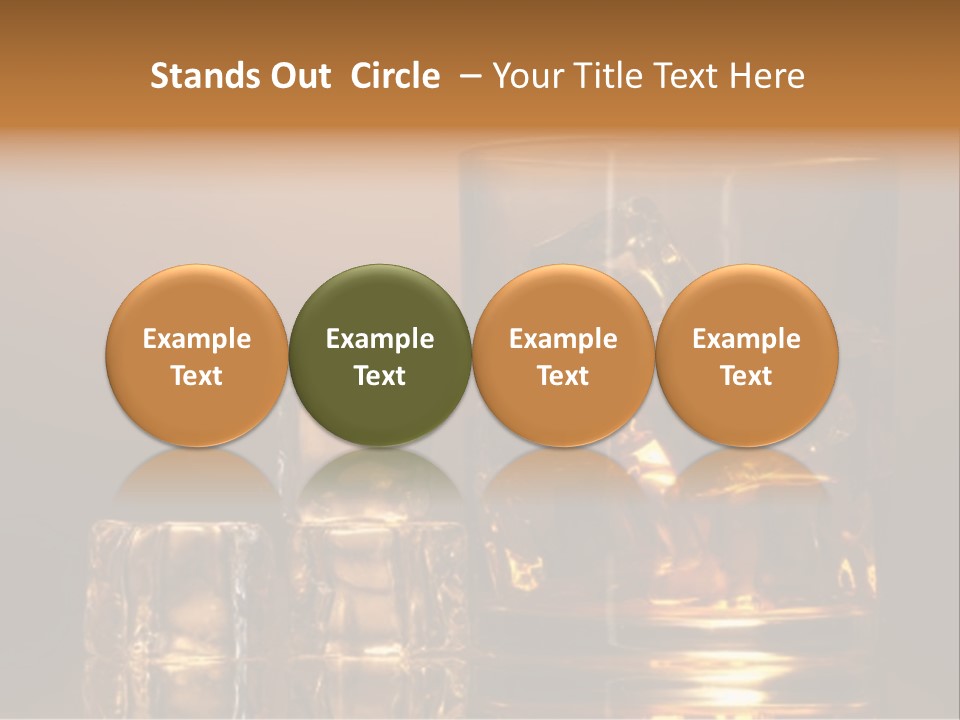 Stands Out  Circle  – Your Title Text Here

Example Text

Example Text

Example Text

Example Text